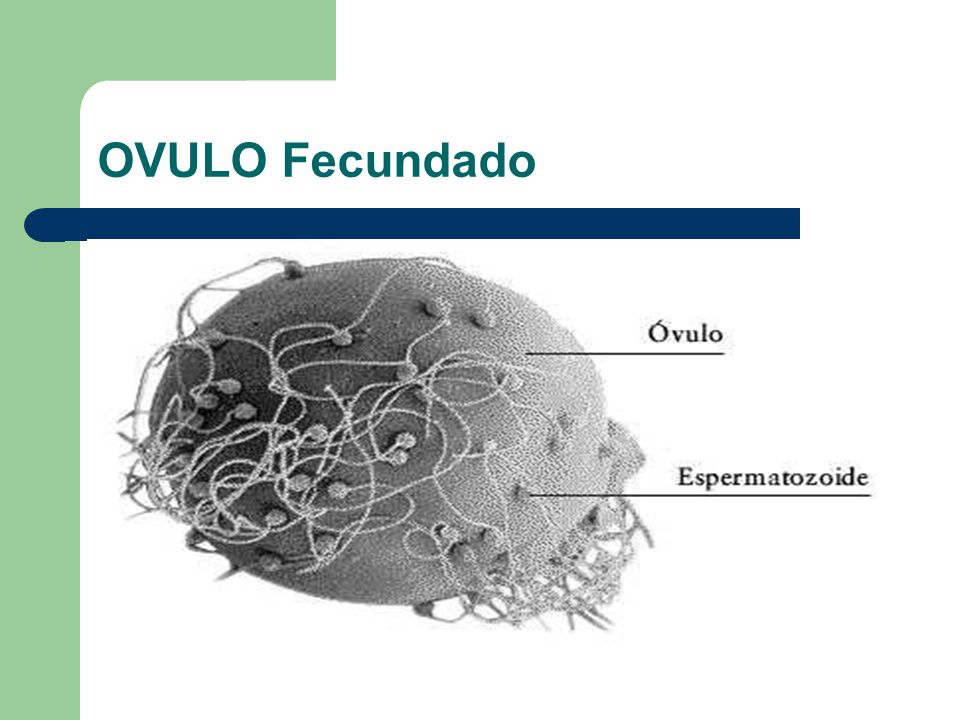 OVULO Fecundado

Óvulo

Espermatozoide